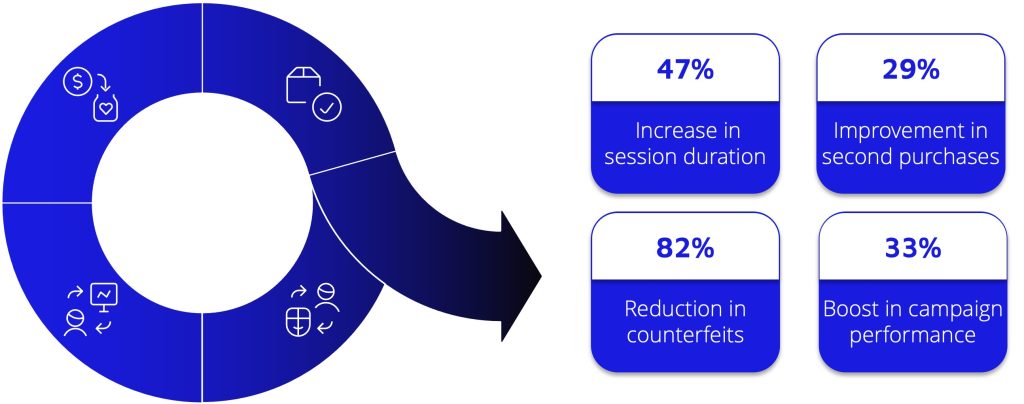 47%

Increase in session duration

29%

Improvement in second purchases

82%

Reduction in counterfeits

33%

Boost in campaign performance